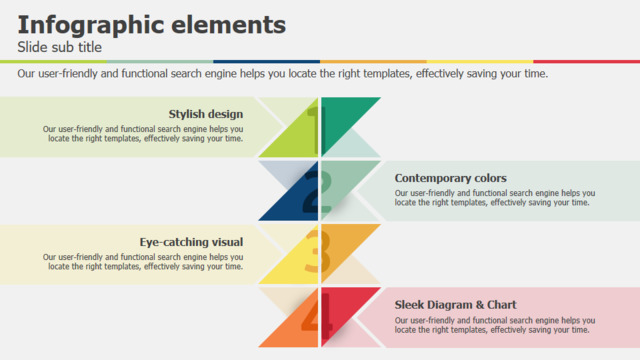 Infographic elements
Slide sub title

Our user-friendly and functional search engine helps you locate the right templates, effectively saving your time.

Stylish design
Our user-friendly and functional search engine helps you locate the right templates, effectively saving your time.

1

2

Contemporary colors
Our user-friendly and functional search engine helps you locate the right templates, effectively saving your time.

Eye-catching visual
Our user-friendly and functional search engine helps you locate the right templates, effectively saving your time.

3

4

Sleek Diagram & Chart
Our user-friendly and functional search engine helps you locate the right templates, effectively saving your time.